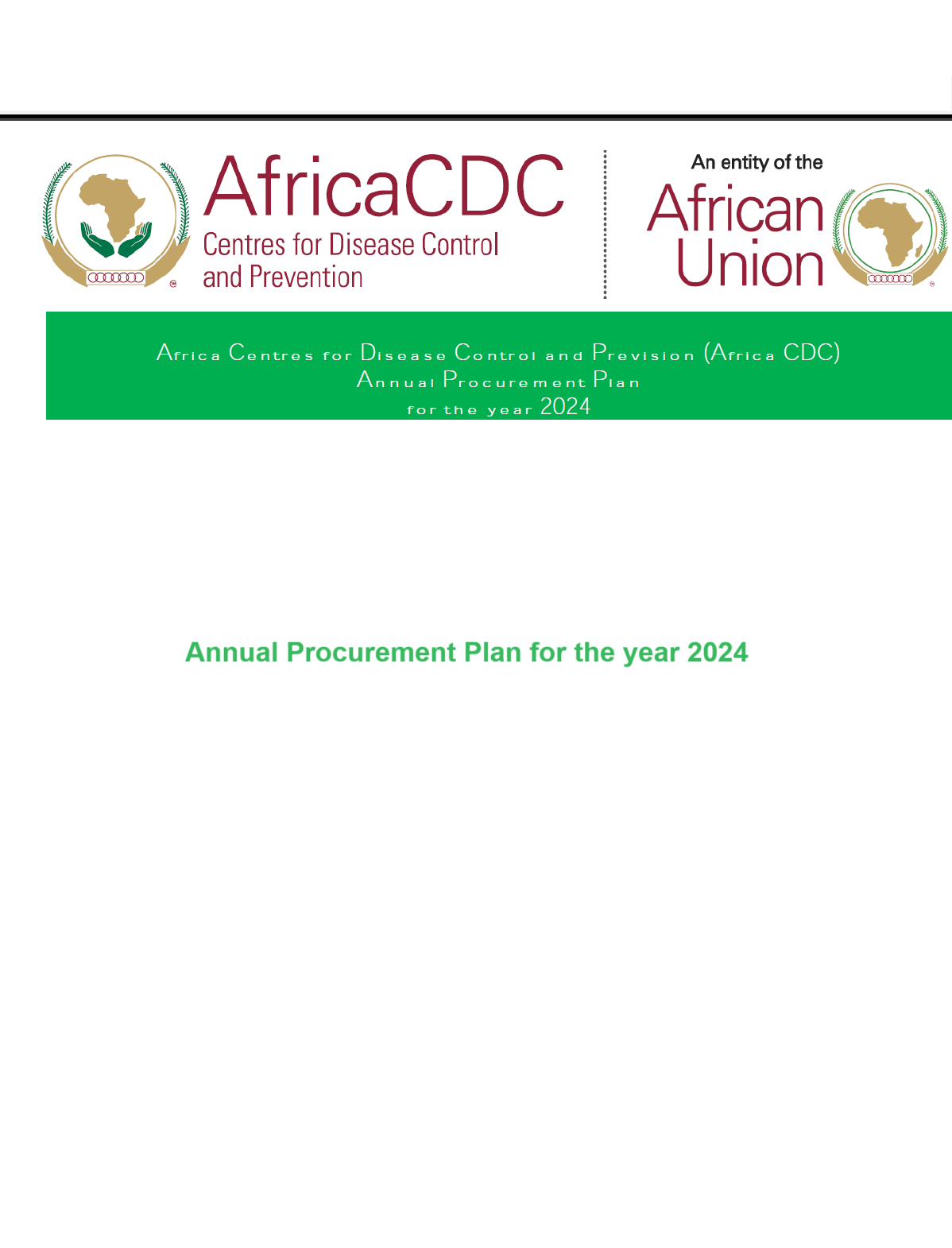 AfricaCDC
Centres for Disease Control and Prevention

An entity of the
African Union

Africa Centres for Disease Control and Prevision (Africa CDC)
Annual Procurement Plan
for the year 2024

Annual Procurement Plan for the year 2024